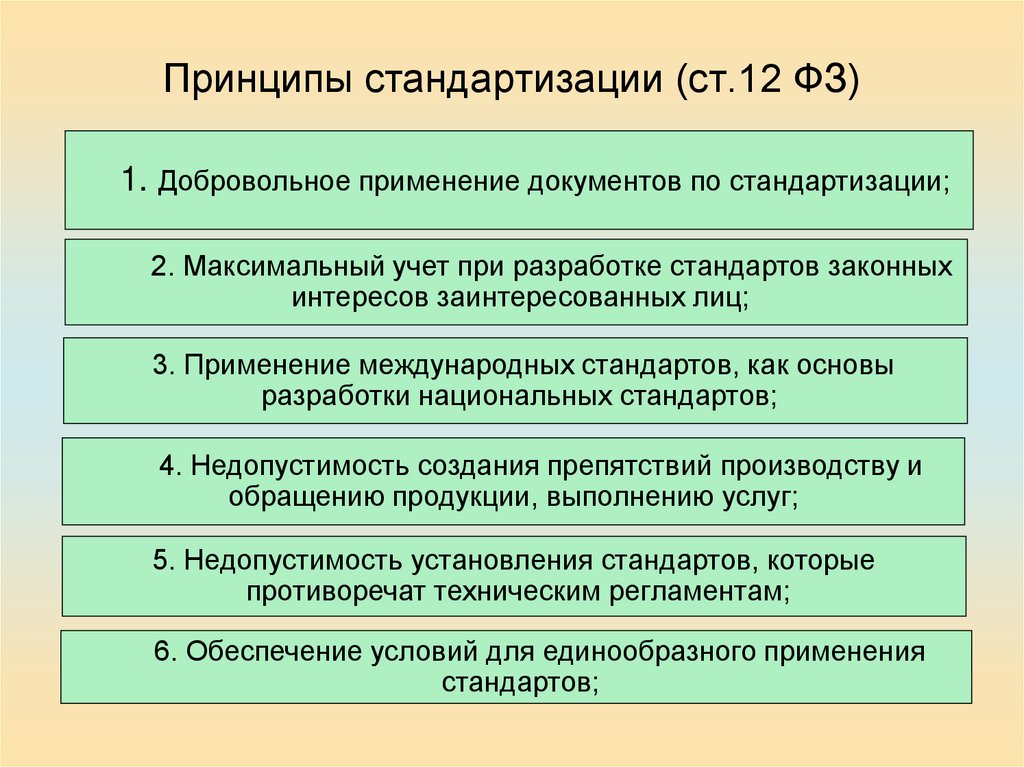 Принципы стандартизации (ст.12 ФЗ)

1. Добровольное применение документов по стандартизации;

2. Максимальный учет при разработке стандартов законных интересов заинтересованных лиц;

3. Применение международных стандартов, как основы разработки национальных стандартов;

4. Недопустимость создания препятствий производству и обращению продукции, выполнению услуг;

5. Недопустимость установления стандартов, которые противоречат техническим регламентам;

6. Обеспечение условий для единообразного применения стандартов;